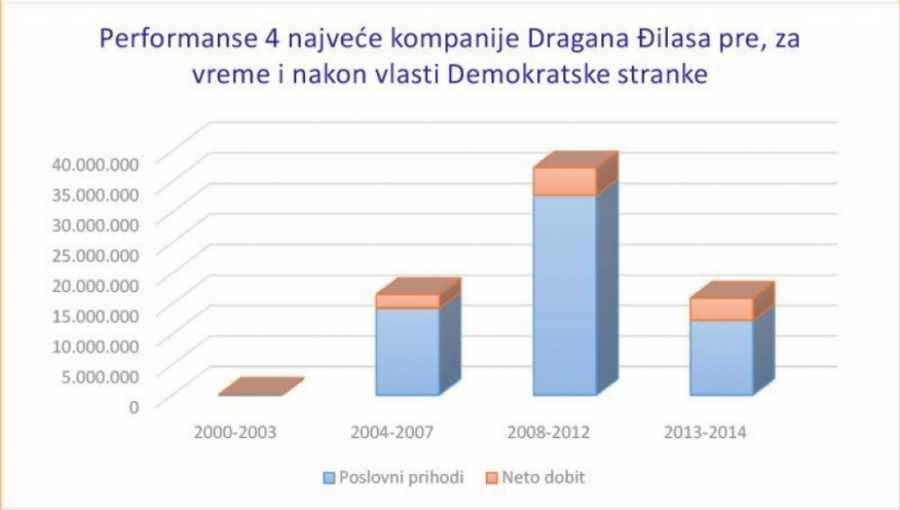 Performanse 4 najveće kompanije Dragana Đilasa pre, za vreme i nakon vlasti Demokratske stranke

40.000.000
35.000.000
30.000.000
25.000.000
20.000.000
15.000.000
10.000.000
5.000.000
0

2000-2003
2004-2007
2008-2012
2013-2014

Poslovni prihodi
Neto dobit